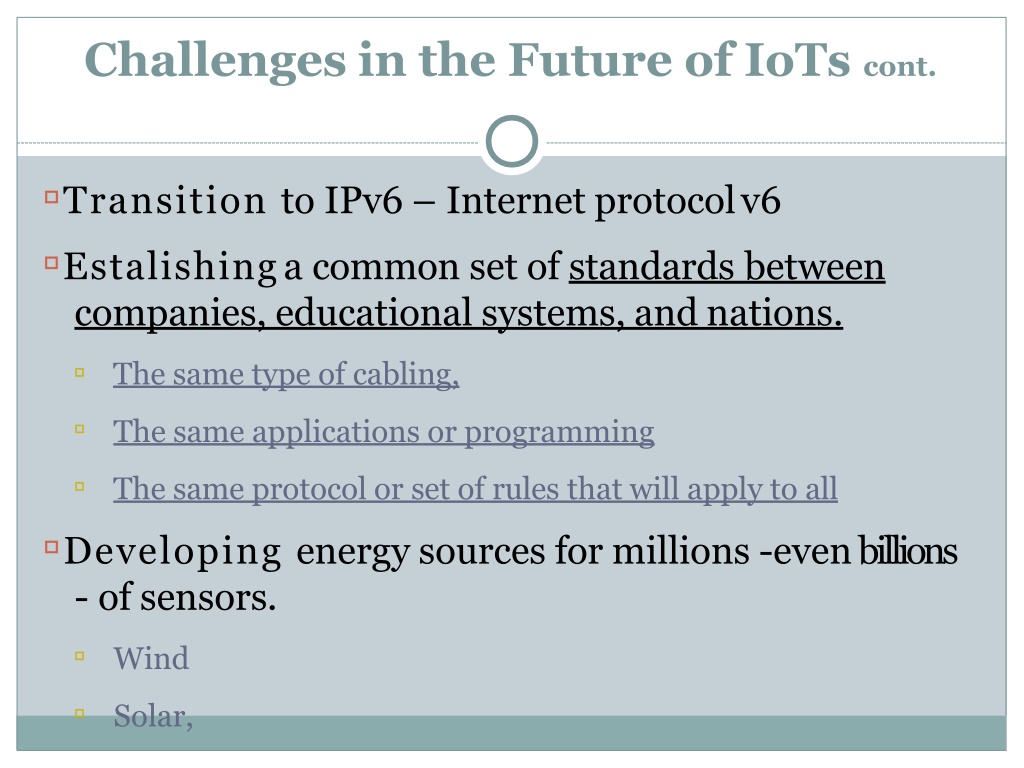 Challenges in the Future of IoTs cont.

Transition to IPv6 – Internet protocol v6

Estalishing a common set of standards between companies, educational systems, and nations.

The same type of cabling,

The same applications or programming

The same protocol or set of rules that will apply to all

Developing energy sources for millions -even billions - of sensors.

Wind

Solar,